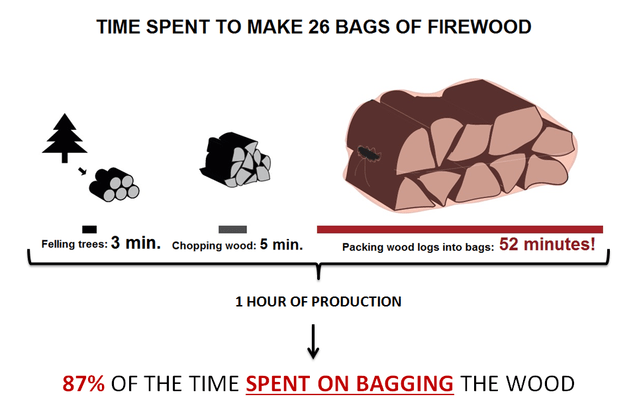 TIME SPENT TO MAKE 26 BAGS OF FIREWOOD

Felling trees: 3 min.

Chopping wood: 5 min.

Packing wood logs into bags: 52 minutes!

1 HOUR OF PRODUCTION

87% OF THE TIME SPENT ON BAGGING THE WOOD